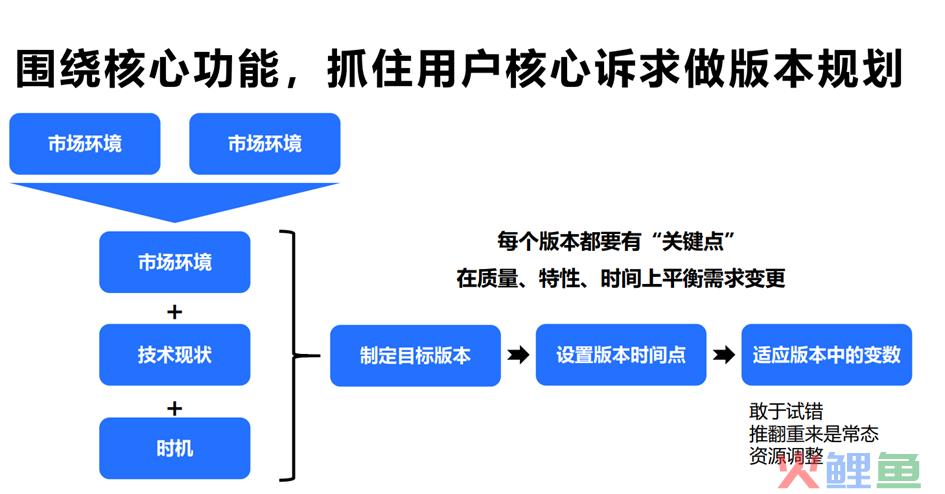 围绕核心功能，抓住用户核心诉求做版本规划

市场环境

市场环境

市场环境

+

技术现状

+

时机

每个版本都要有“关键点”

在质量、特性、时间上平衡需求变更

制定目标版本

设置版本时间点

适应版本中的变数

敢于试错
推翻重来是常态
资源调整

火鲤鱼